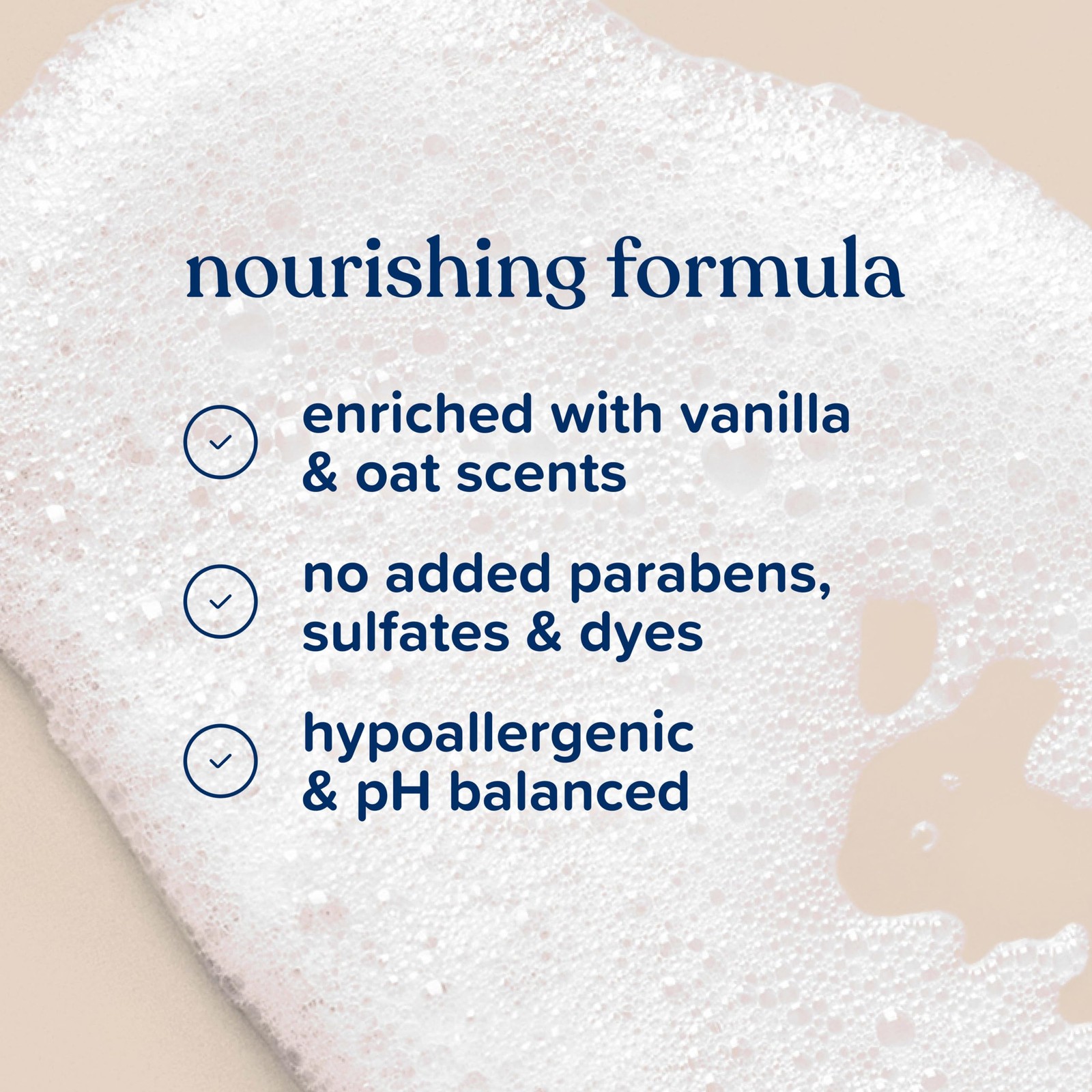 nourishing formula

enriched with vanilla & oat scents

no added parabens, sulfates & dyes

hypoallergenic & pH balanced